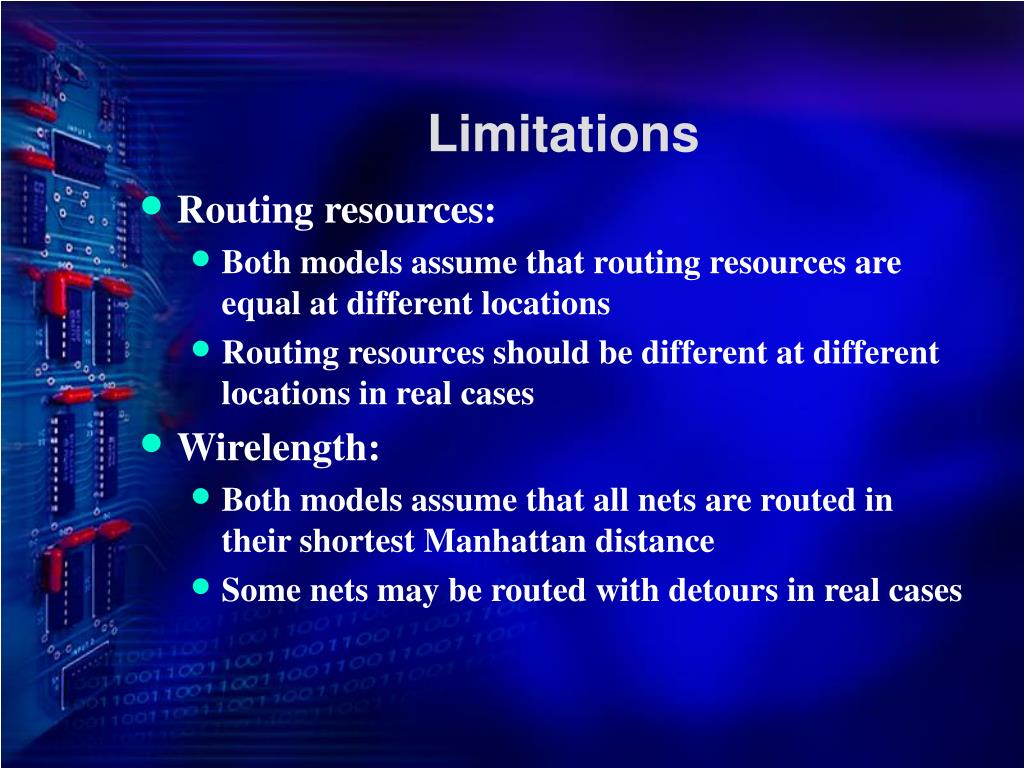 Limitations

- Routing resources:
  - Both models assume that routing resources are equal at different locations
  - Routing resources should be different at different locations in real cases
- Wirelength:
  - Both models assume that all nets are routed in their shortest Manhattan distance
  - Some nets may be routed with detours in real cases